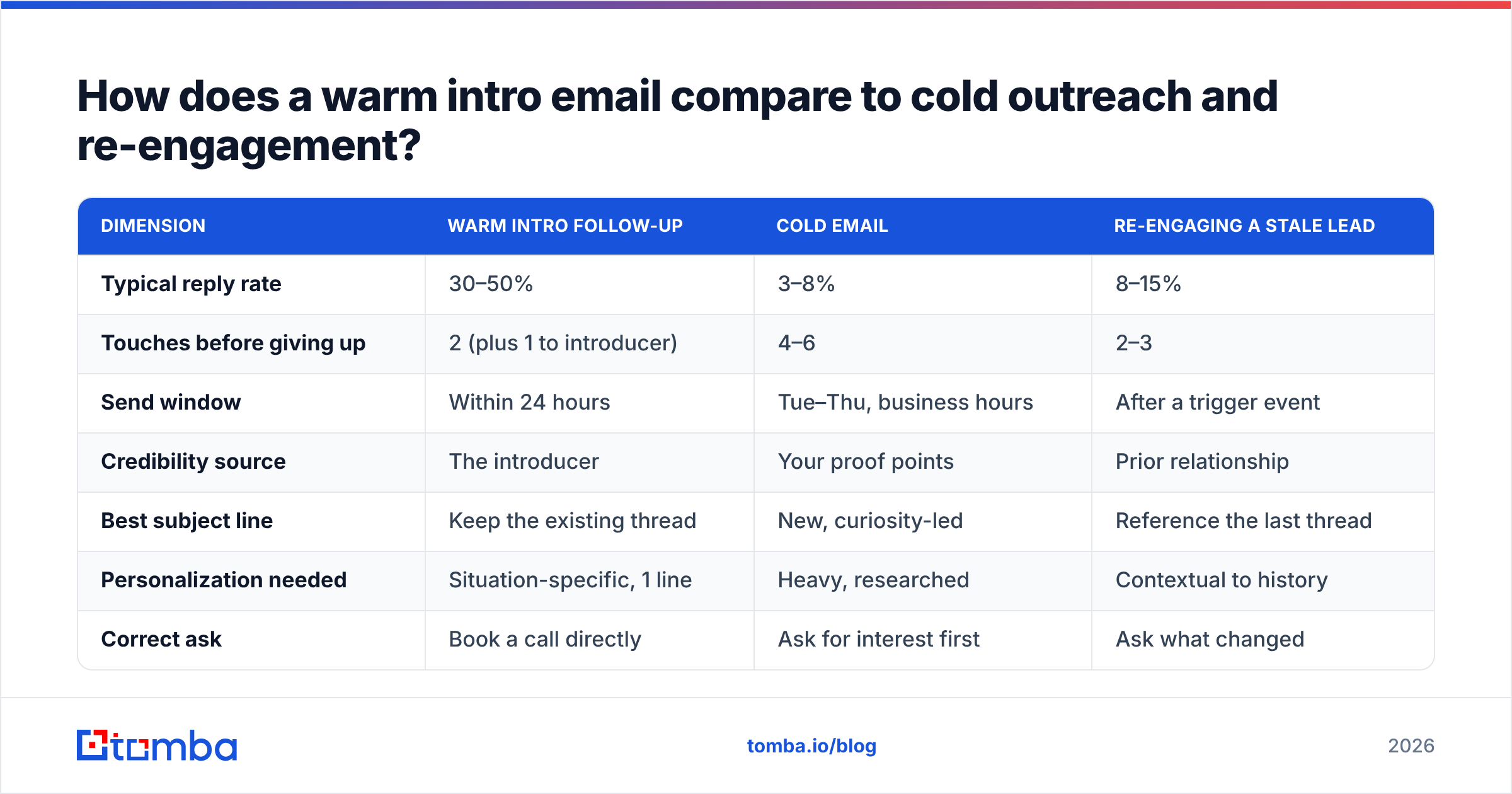 How does a warm intro email compare to cold outreach and re-engagement?

| DIMENSION | WARM INTRO FOLLOW-UP | COLD EMAIL | RE-ENGAGING A STALE LEAD |
|---|---|---|---|
| Typical reply rate | 30–50% | 3–8% | 8–15% |
| Touches before giving up | 2 (plus 1 to introducer) | 4–6 | 2–3 |
| Send window | Within 24 hours | Tue–Thu, business hours | After a trigger event |
| Credibility source | The introducer | Your proof points | Prior relationship |
| Best subject line | Keep the existing thread | New, curiosity-led | Reference the last thread |
| Personalization needed | Situation-specific, 1 line | Heavy, researched | Contextual to history |
| Correct ask | Book a call directly | Ask for interest first | Ask what changed |

tomba

tomba.io/blog

2026